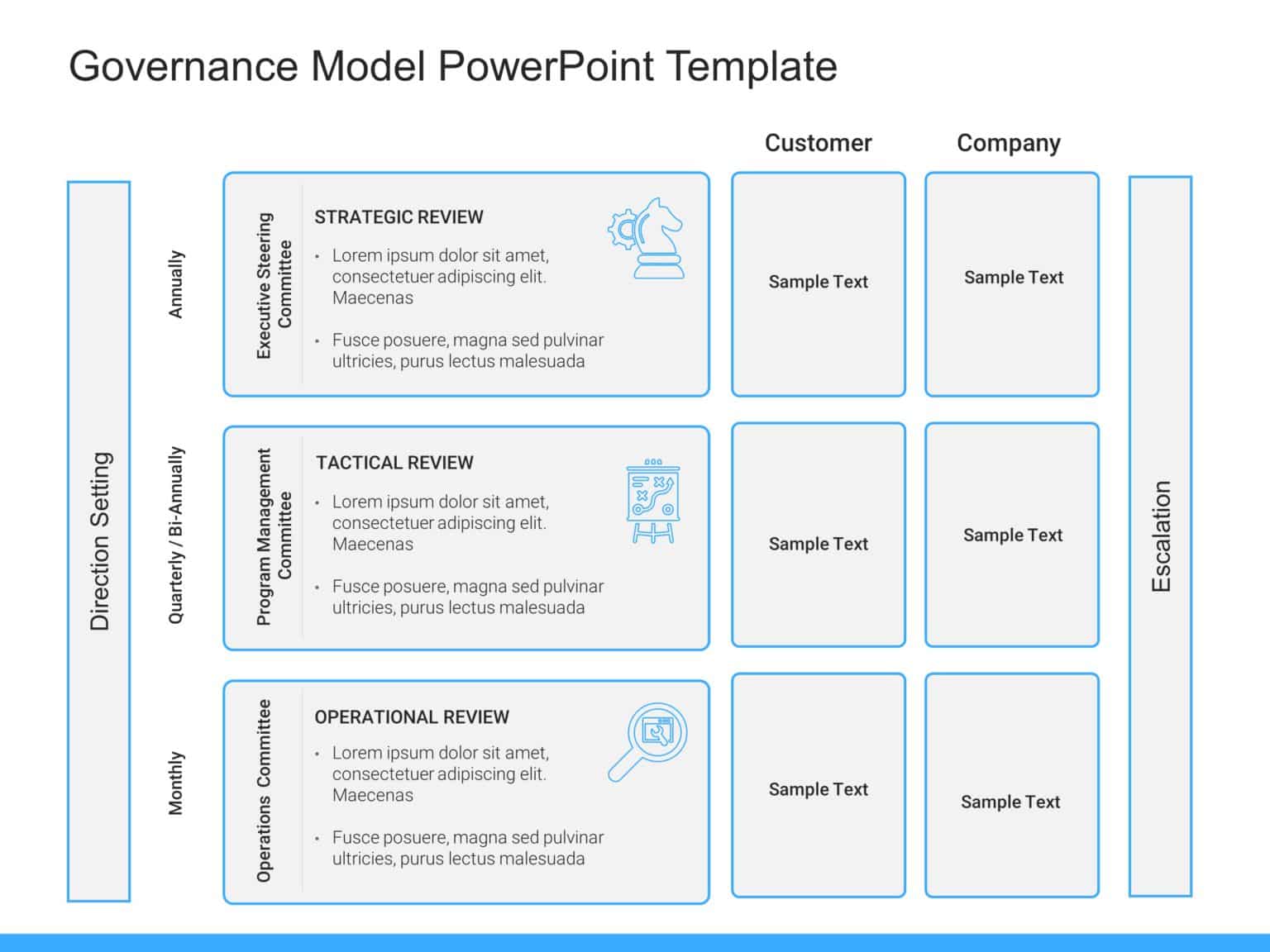 Governance Model PowerPoint Template

Customer

Company

Direction Setting

Annually

Executive Steering Committee

STRATEGIC REVIEW

• Lorem ipsum dolor sit amet, consectetuer adipiscing elit. Maecenas

• Fusce posuere, magna sed pulvinar ultricies, purus lectus malesuada

Sample Text

Sample Text

Quarterly / Bi-Annually

Program Management Committee

TACTICAL REVIEW

• Lorem ipsum dolor sit amet, consectetuer adipiscing elit. Maecenas

• Fusce posuere, magna sed pulvinar ultricies, purus lectus malesuada

Sample Text

Sample Text

Monthly

Operations Committee

OPERATIONAL REVIEW

• Lorem ipsum dolor sit amet, consectetuer adipiscing elit. Maecenas

• Fusce posuere, magna sed pulvinar ultricies, purus lectus malesuada

Sample Text

Sample Text

Escalation